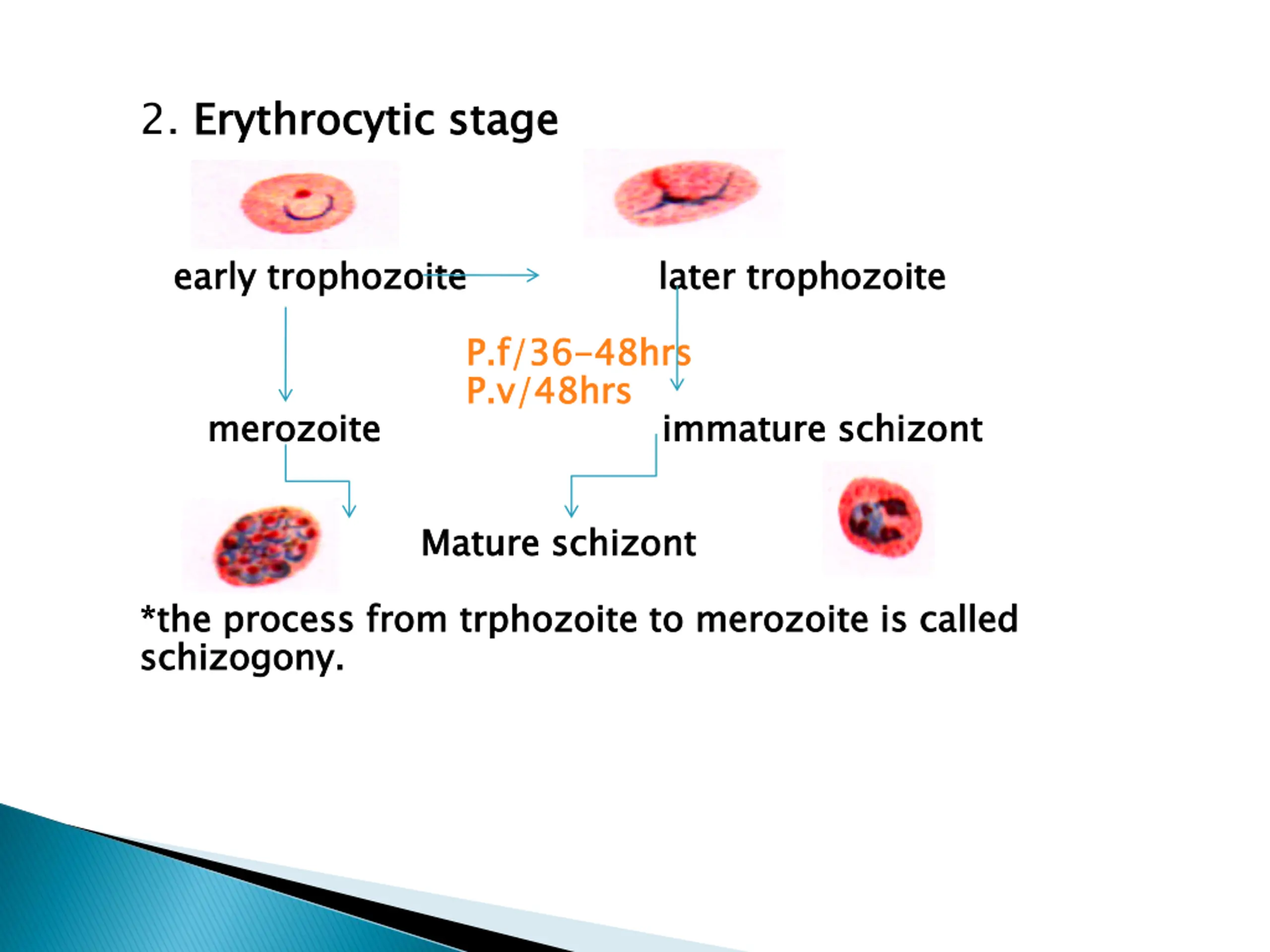 2. Erythrocytic stage

early trophozoite

later trophozoite

P.f/36-48hrs
P.v/48hrs

merozoite

immature schizont

Mature schizont

*the process from trphozoite to merozoite is called schizogony.